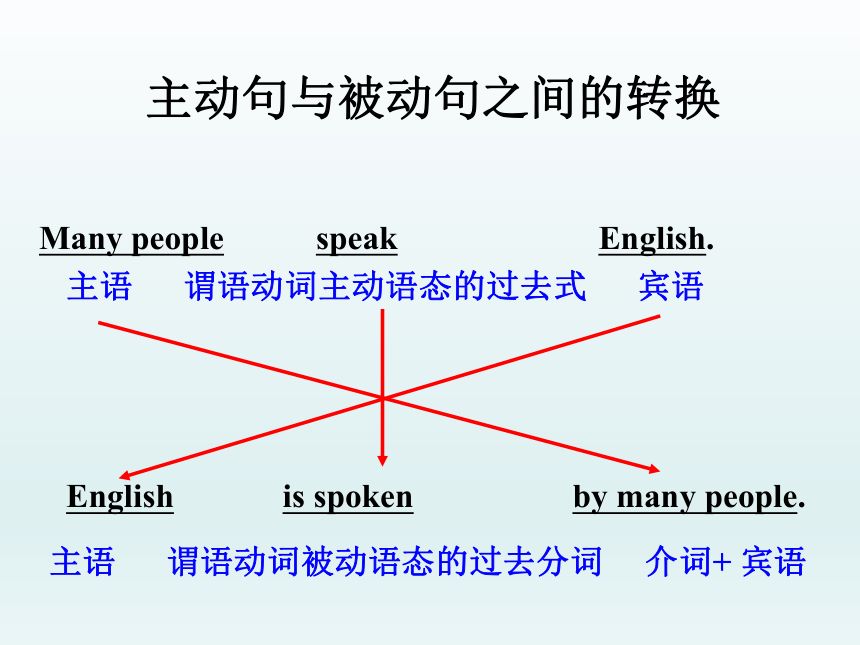 主动句与被动句之间的转换

Many people speak English.

主语 谓语动词主动语态的过去式 宾语

English is spoken by many people.

主语 谓语动词被动语态的过去分词 介词+ 宾语